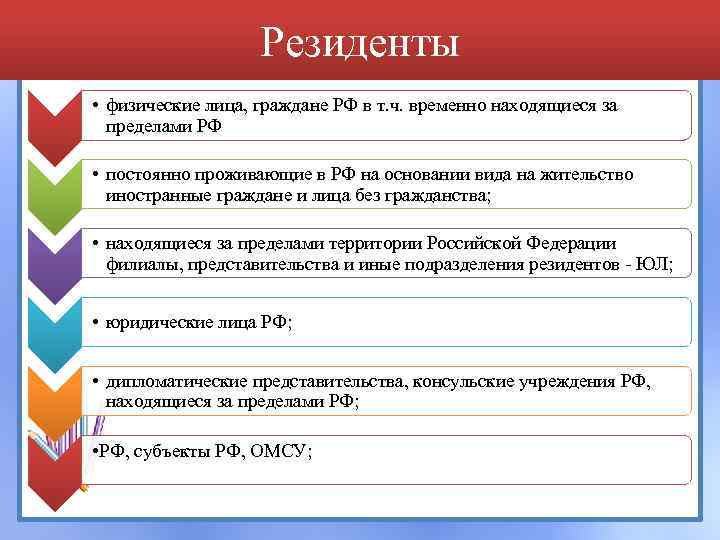 Резиденты

• физические лица, граждане РФ в т.ч. временно находящиеся за пределами РФ

• постоянно проживающие в РФ на основании вида на жительство иностранные граждане и лица без гражданства;

• находящиеся за пределами территории Российской Федерации филиалы, представительства и иные подразделения резидентов - ЮЛ;

• юридические лица РФ;

• дипломатические представительства, консульские учреждения РФ, находящиеся за пределами РФ;

•РФ, субъекты РФ, ОМСУ;